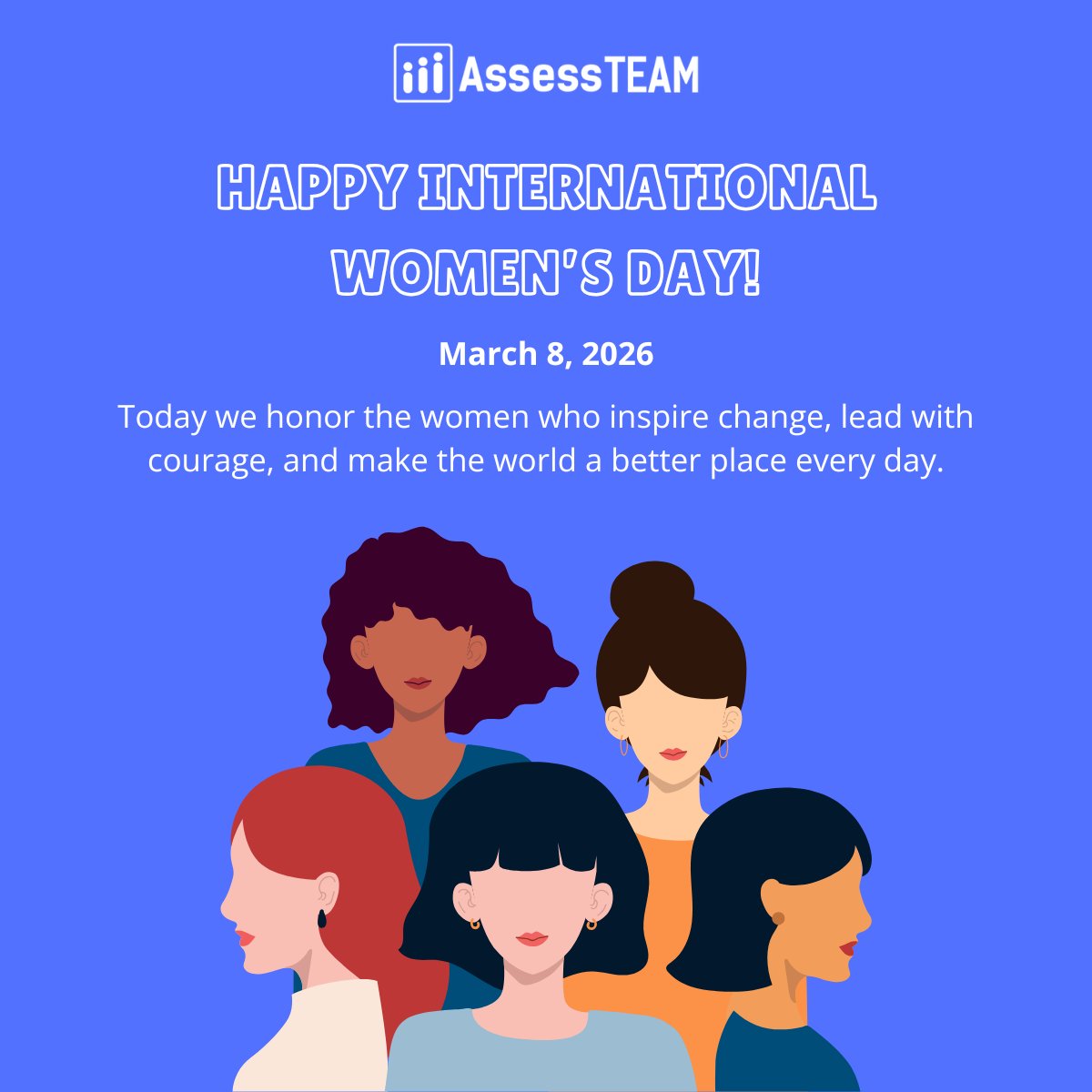 AssessTEAM

HAPPY INTERNATIONAL WOMEN'S DAY!

March 8, 2026

Today we honor the women who inspire change, lead with courage, and make the world a better place every day.